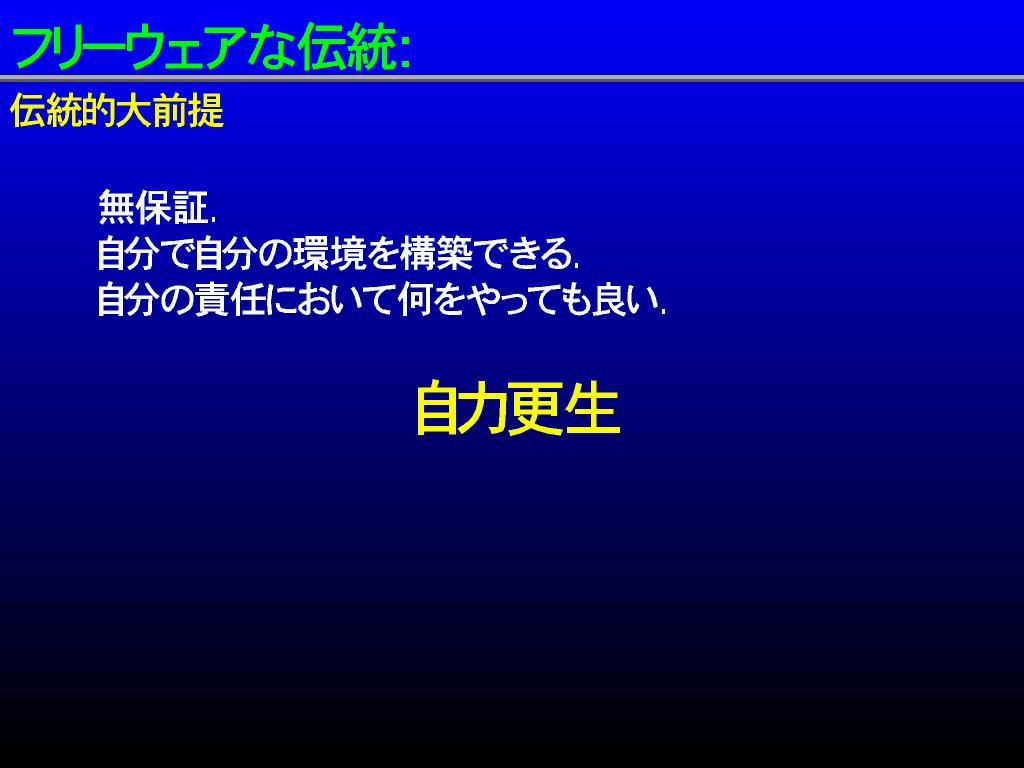 フリーウェアな伝統:

伝統的大前提

無保証.
自分で自分の環境を構築できる.
自分の責任において何をやっても良い.

自力更生